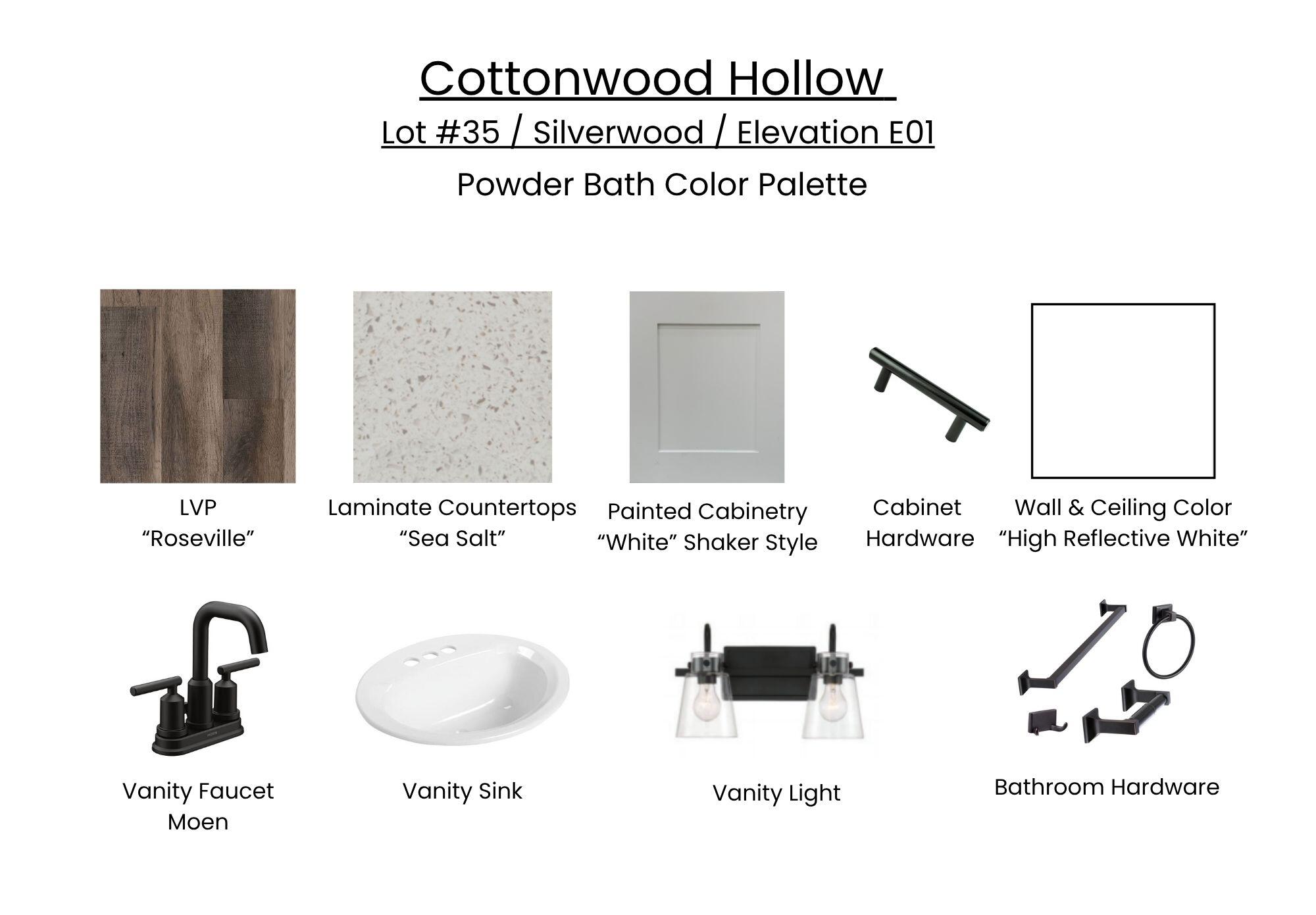 Cottonwood Hollow

Lot #35 / Silverwood / Elevation E01

Powder Bath Color Palette

LVP
“Roseville”

Laminate Countertops
“Sea Salt”

Painted Cabinetry
“White” Shaker Style

Cabinet
Hardware

Wall & Ceiling Color
“High Reflective White”

Vanity Faucet
Moen

Vanity Sink

Vanity Light

Bathroom Hardware